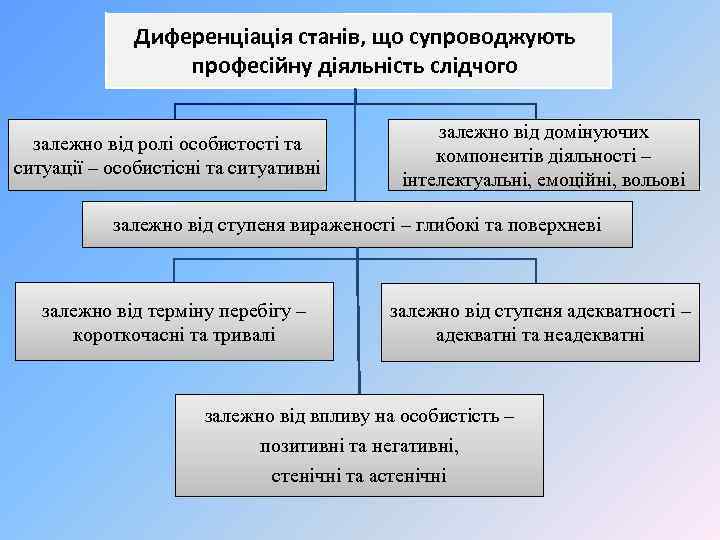 Диференціація станів, що супроводжують професійну діяльність слідчого

залежно від ролі особистості та ситуації – особистісні та ситуативні

залежно від домінуючих компонентів діяльності – інтелектуальні, емоційні, вольові

залежно від ступеня вираженості – глибокі та поверхневі

залежно від терміну перебігу – короткочасні та тривалі

залежно від ступеня адекватності – адекватні та неадекватні

залежно від впливу на особистість – позитивні та негативні, стенічні та астенічні